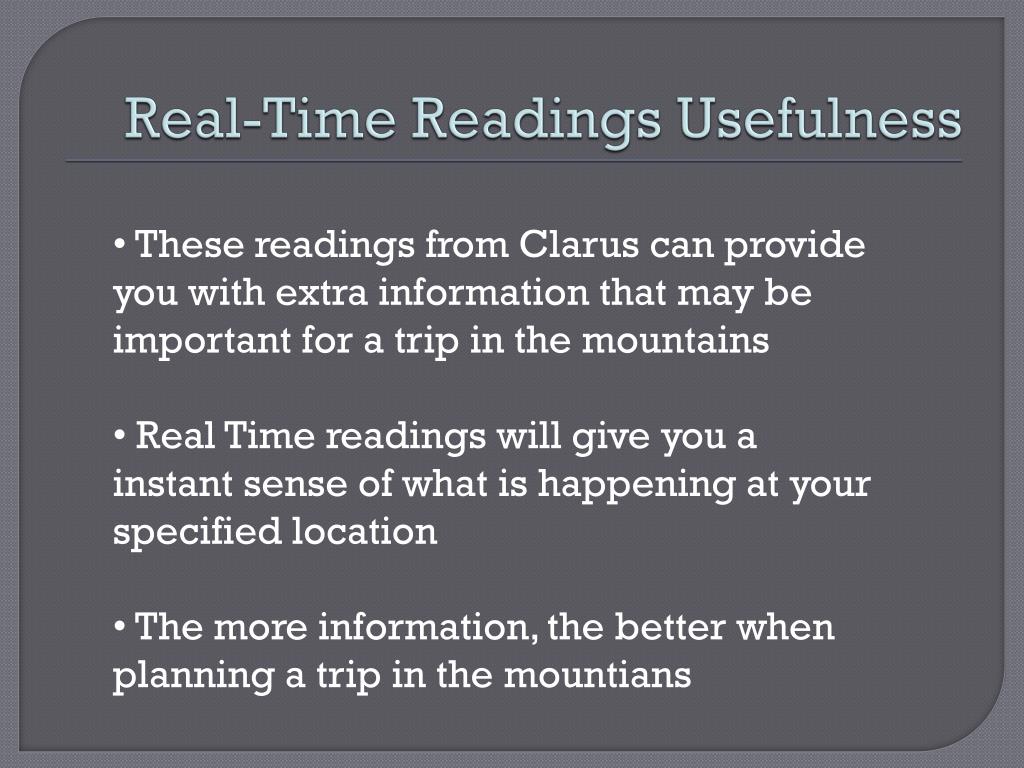 Real-Time Readings Usefulness

• These readings from Clarus can provide you with extra information that may be important for a trip in the mountains

• Real Time readings will give you a instant sense of what is happening at your specified location

• The more information, the better when planning a trip in the mountians